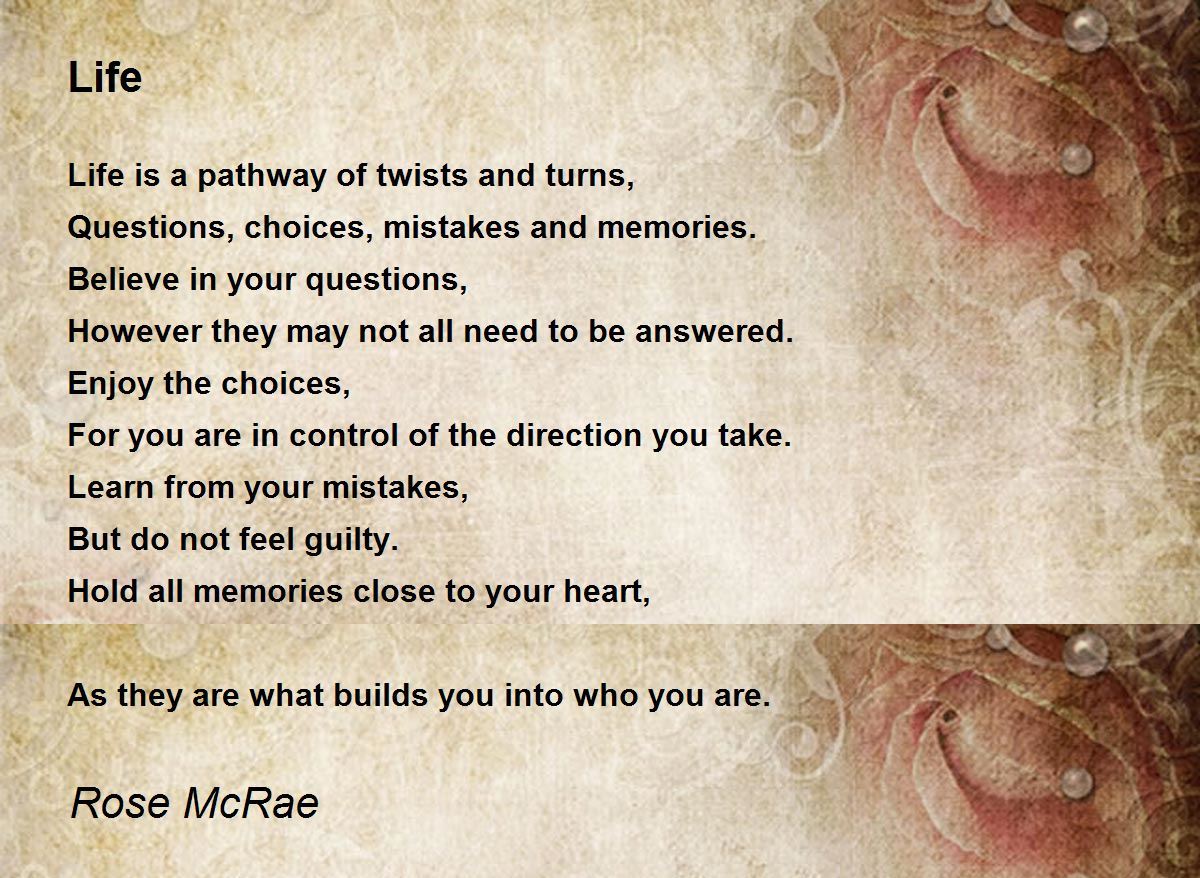 Life

Life is a pathway of twists and turns,
Questions, choices, mistakes and memories.
Believe in your questions,
However they may not all need to be answered.
Enjoy the choices,
For you are in control of the direction you take.
Learn from your mistakes,
But do not feel guilty.
Hold all memories close to your heart,

As they are what builds you into who you are.

Rose McRae